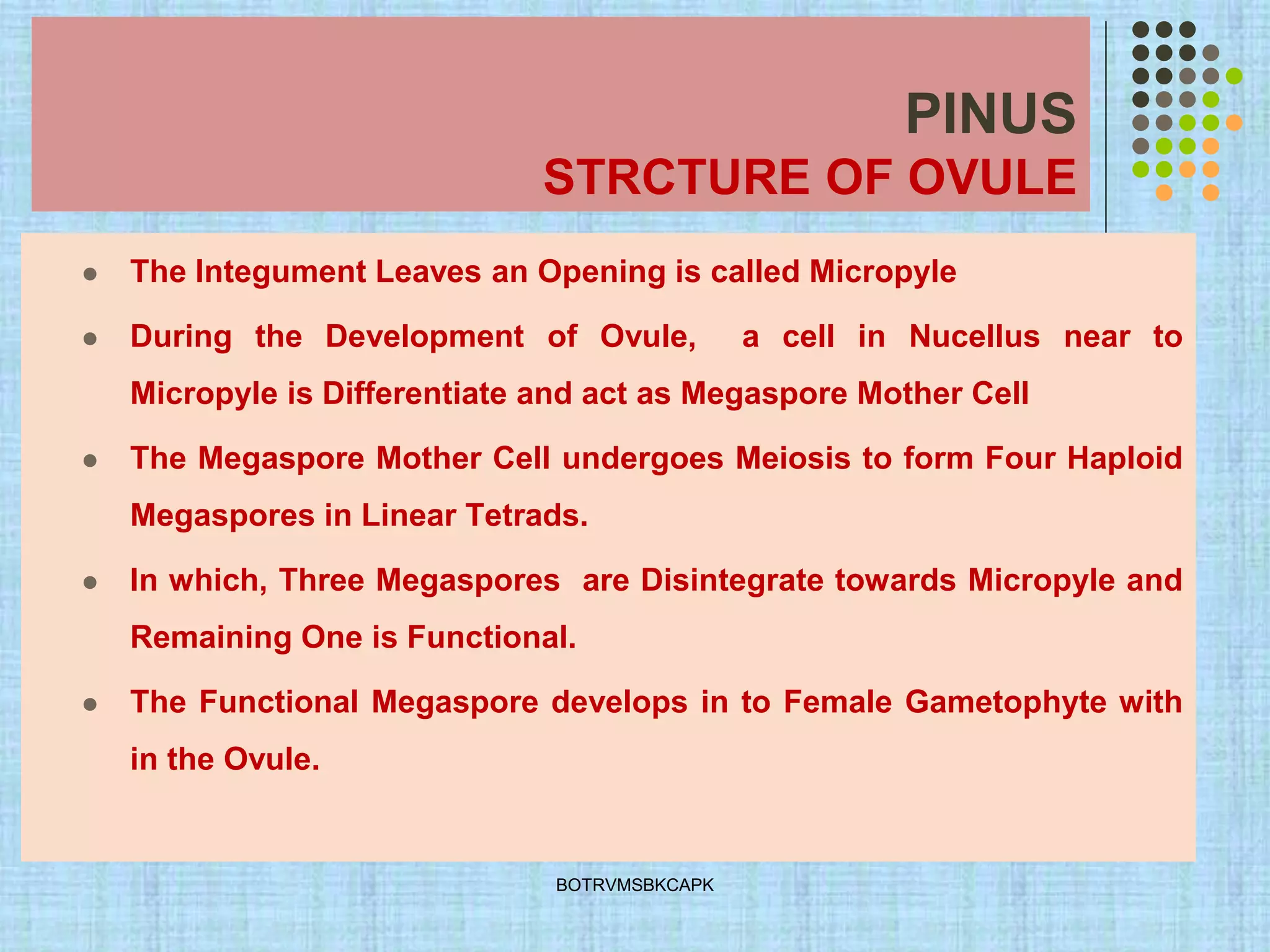 PINUS
STRCTURE OF OVULE

- The Integument Leaves an Opening is called Micropyle
- During the Development of Ovule, a cell in Nucellus near to Micropyle is Differentiate and act as Megaspore Mother Cell
- The Megaspore Mother Cell undergoes Meiosis to form Four Haploid Megaspores in Linear Tetrads.
- In which, Three Megaspores are Disintegrate towards Micropyle and Remaining One is Functional.
- The Functional Megaspore develops in to Female Gametophyte with in the Ovule.

BOTRVMSBKCAPK